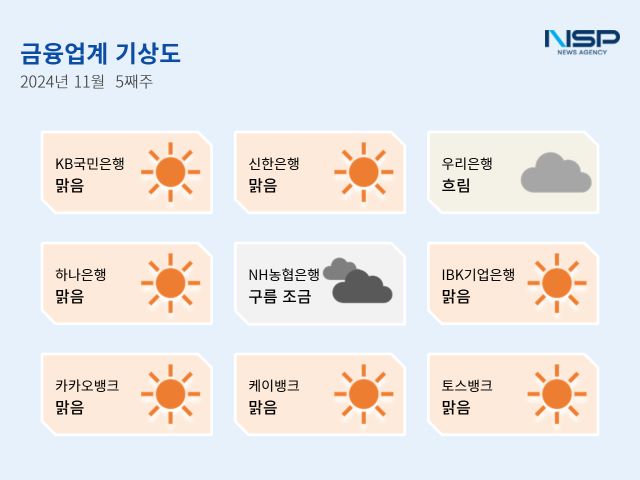 금융업계 기상도
2024년 11월 5째주

NSP
NEWS AGENCY

KB국민은행
맑음

신한은행
맑음

우리은행
흐림

하나은행
맑음

NH농협은행
구름 조금

IBK기업은행
맑음

카카오뱅크
맑음

케이뱅크
맑음

토스뱅크
맑음